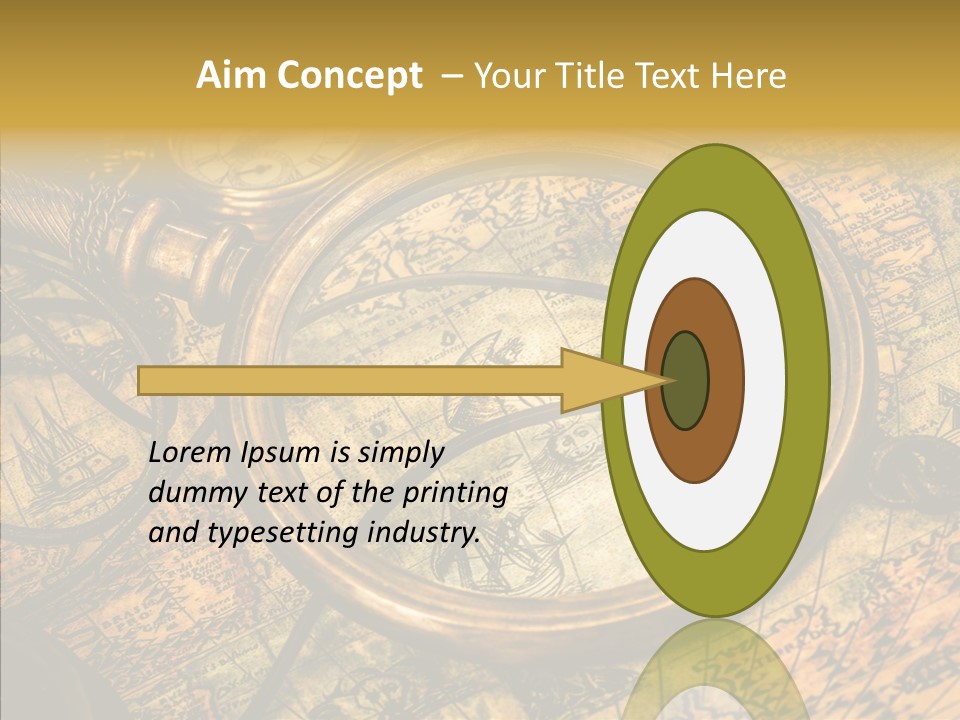 Aim Concept – Your Title Text Here

Lorem Ipsum is simply dummy text of the printing and typesetting industry.